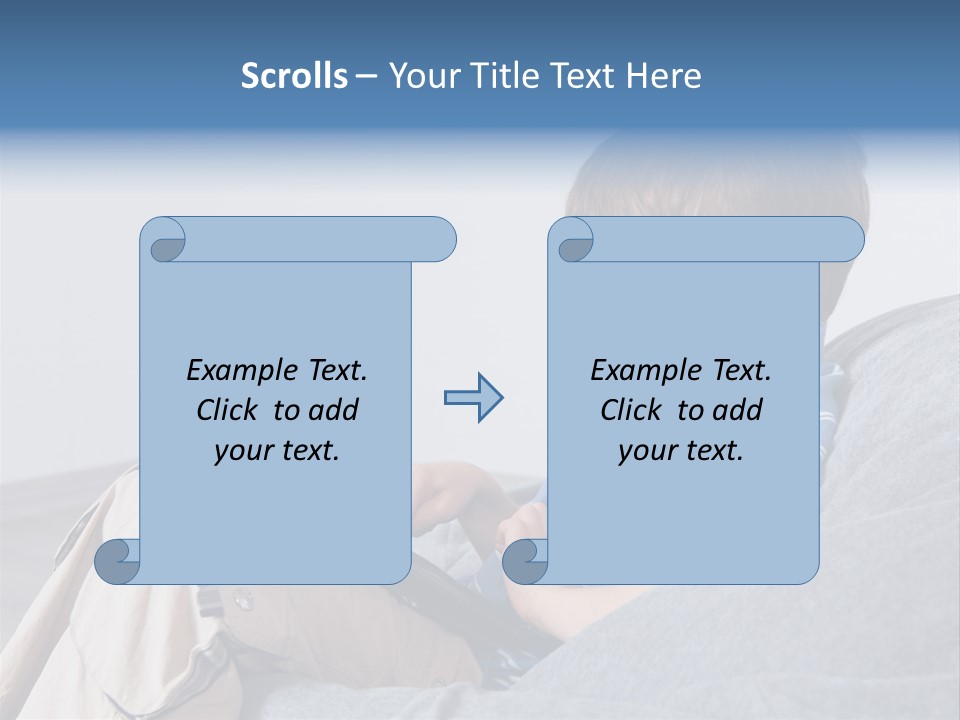 Scrolls – Your Title Text Here

Example Text. Click to add your text.

Example Text. Click to add your text.